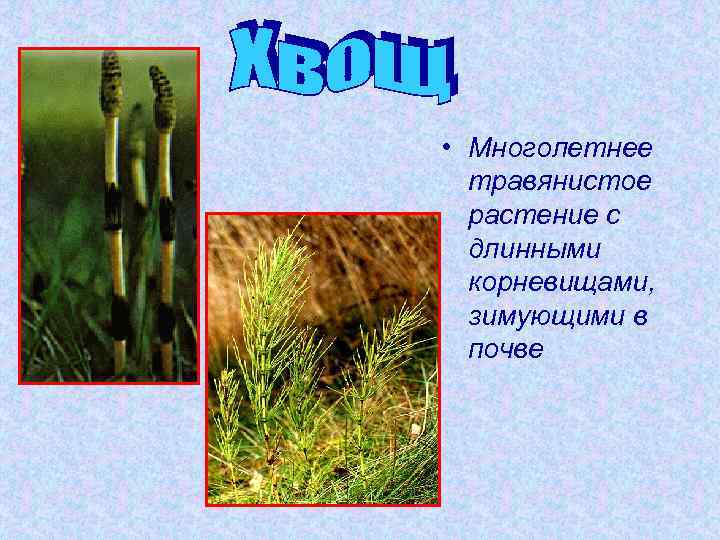 Хвощ

• Многолетнее травянистое растение с длинными корневищами, зимующими в почве